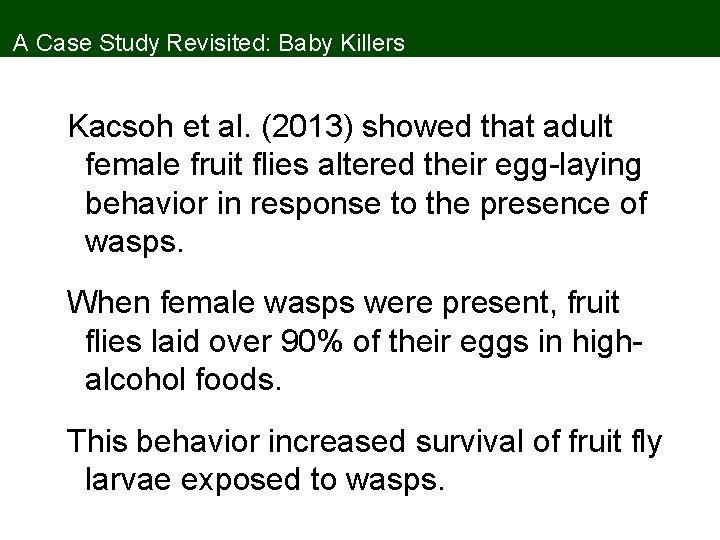 A Case Study Revisited: Baby Killers

Kacsoh et al. (2013) showed that adult female fruit flies altered their egg-laying behavior in response to the presence of wasps.

When female wasps were present, fruit flies laid over 90% of their eggs in high-alcohol foods.

This behavior increased survival of fruit fly larvae exposed to wasps.